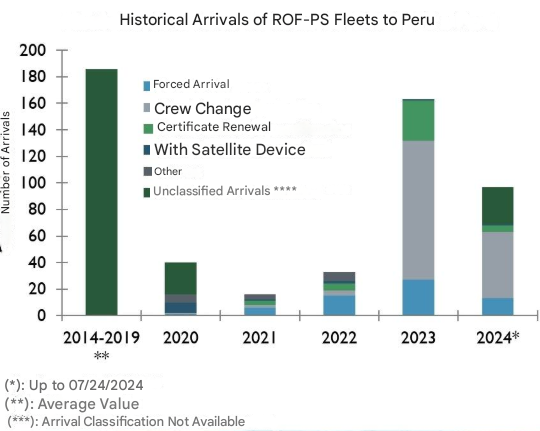 Historical Arrivals of ROF-PS Fleets to Peru

Number of Arrivals

200
180
160
140
120
100
80
60
40
20
0

Forced Arrival
Crew Change
Certificate Renewal
With Satellite Device
Other
Unclassified Arrivals ****

2014-2019 **
2020
2021
2022
2023
2024*

(*): Up to 07/24/2024
(**): Average Value
(***): Arrival Classification Not Available